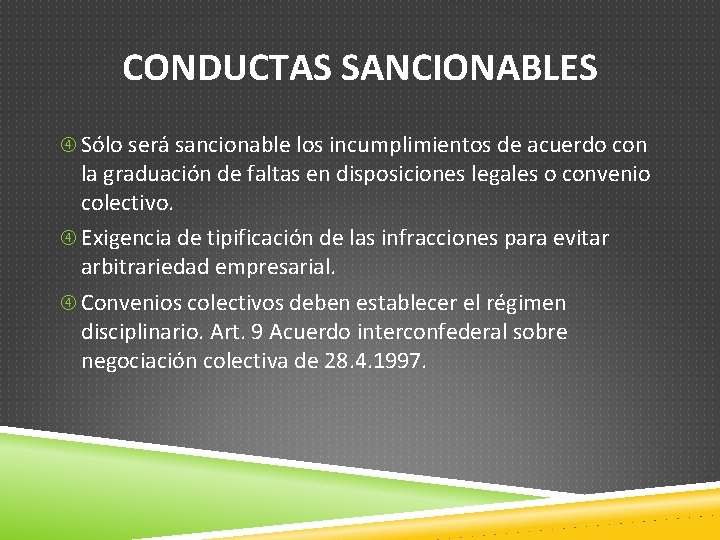 CONDUCTAS SANCIONABLES

④ Sólo será sancionable los incumplimientos de acuerdo con la graduación de faltas en disposiciones legales o convenio colectivo.

④ Exigencia de tipificación de las infracciones para evitar arbitrariedad empresarial.

④ Convenios colectivos deben establecer el régimen disciplinario. Art. 9 Acuerdo interconfederal sobre negociación colectiva de 28.4.1997.